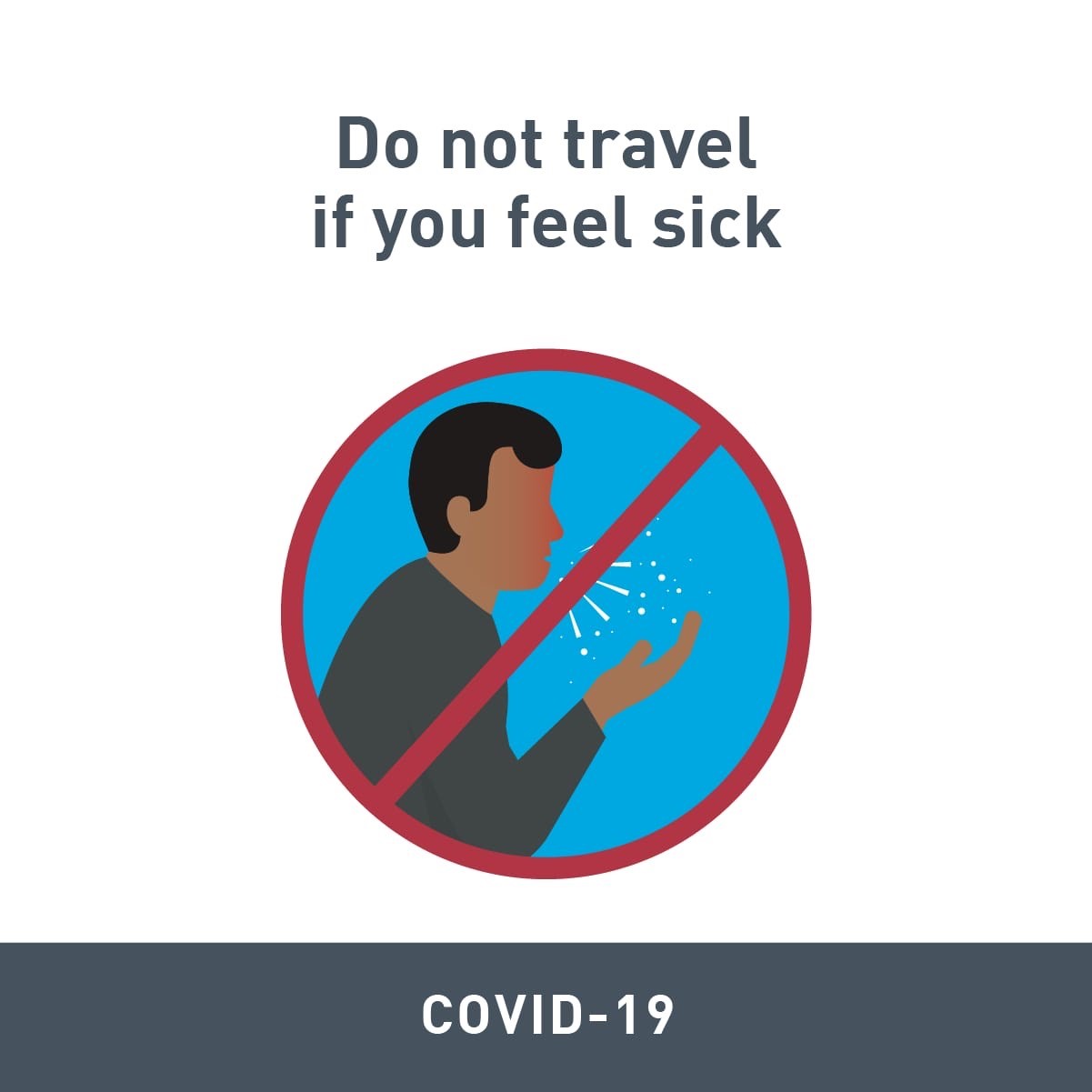 Do not travel
if you feel sick

COVID-19